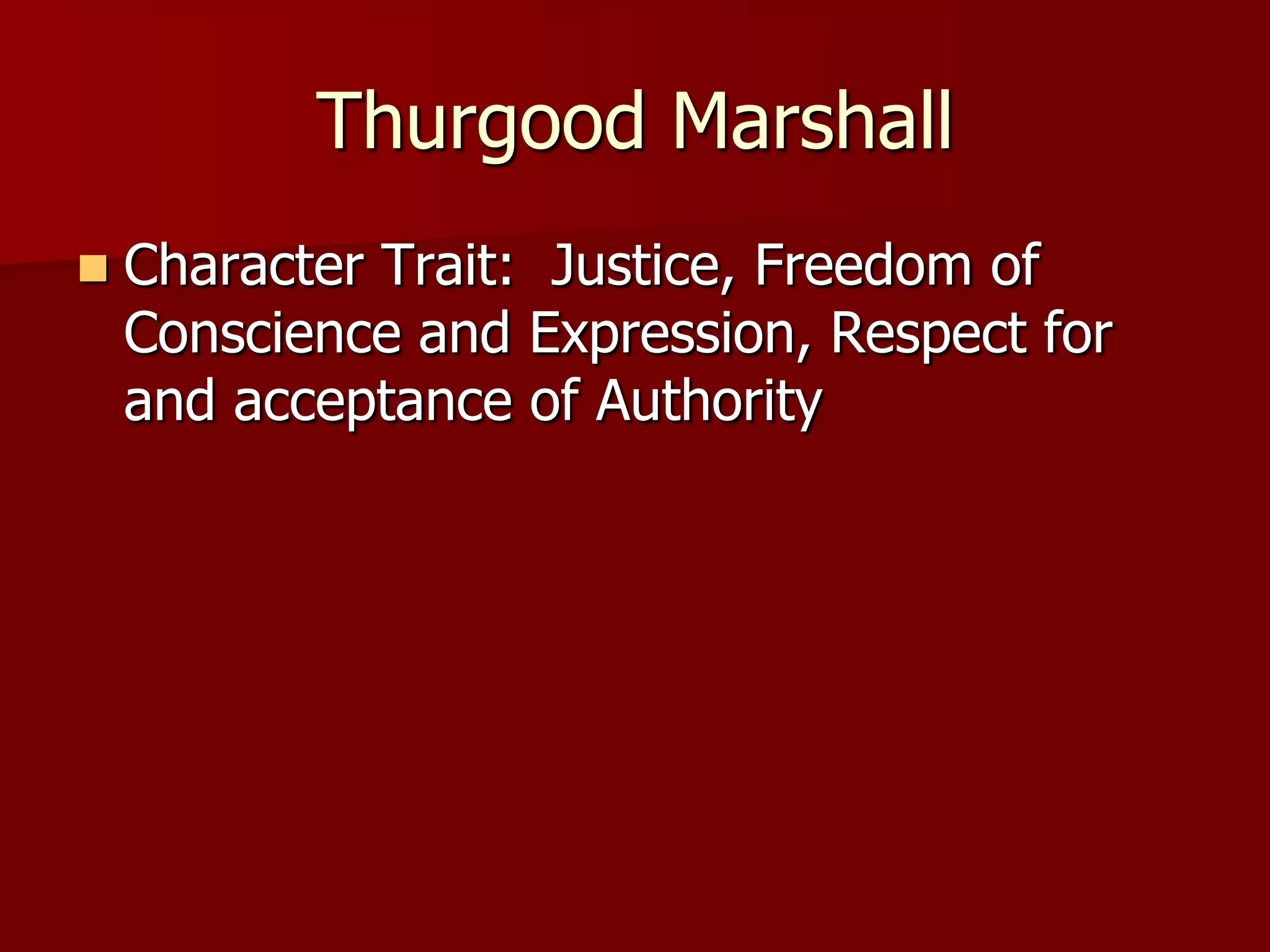 Thurgood Marshall

Character Trait:  Justice, Freedom of Conscience and Expression, Respect for and acceptance of Authority